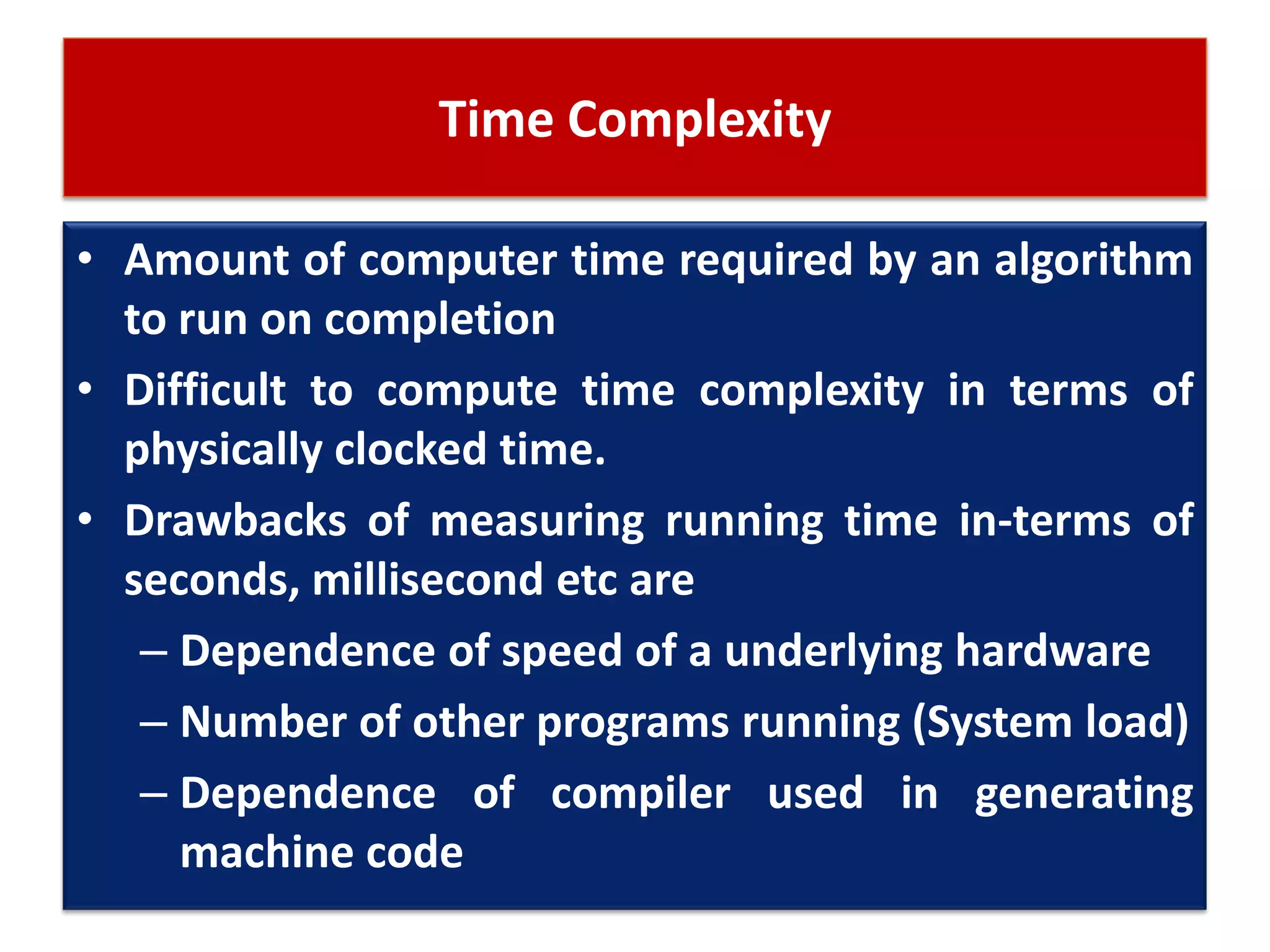 Time Complexity

• Amount of computer time required by an algorithm to run on completion

• Difficult to compute time complexity in terms of physically clocked time.

• Drawbacks of measuring running time in-terms of seconds, millisecond etc are

– Dependence of speed of a underlying hardware

– Number of other programs running (System load)

– Dependence of compiler used in generating machine code